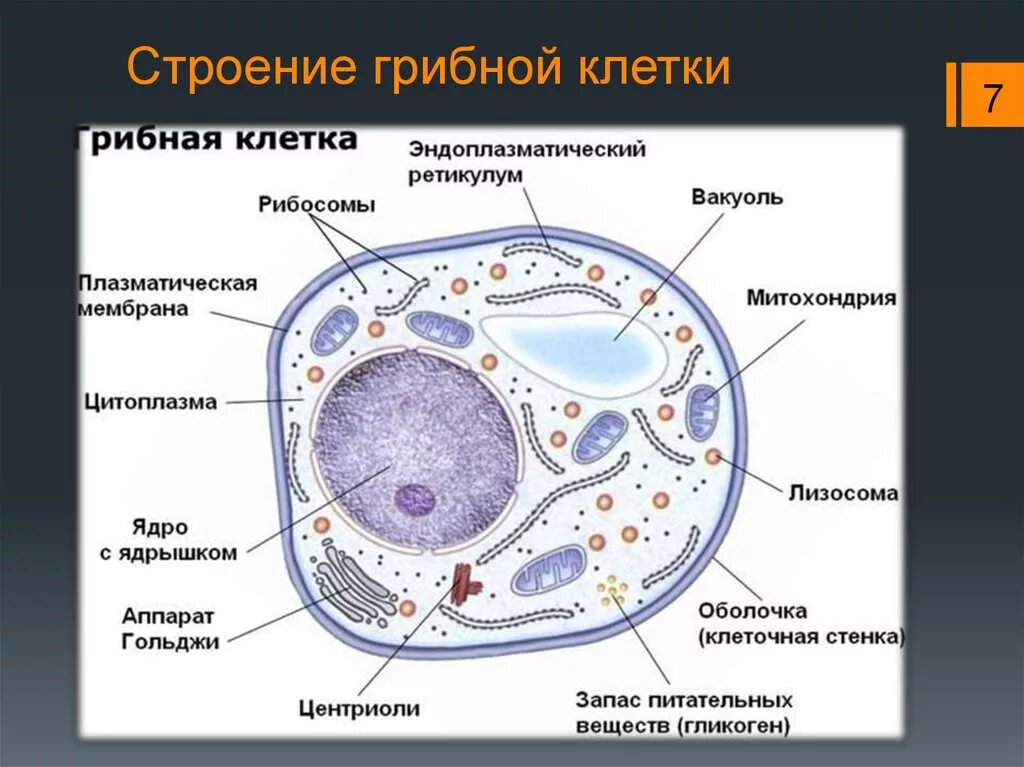 Строение грибной клетки

7

Грибная клетка

Эндоплазматический ретикулум

Рибосомы

Вакуоль

Плазматическая мембрана

Митохондрия

Цитоплазма

Лизосома

Ядро с ядрышком

Аппарат Гольджи

Оболочка (клеточная стенка)

Центриоли

Запас питательных веществ (гликоген)